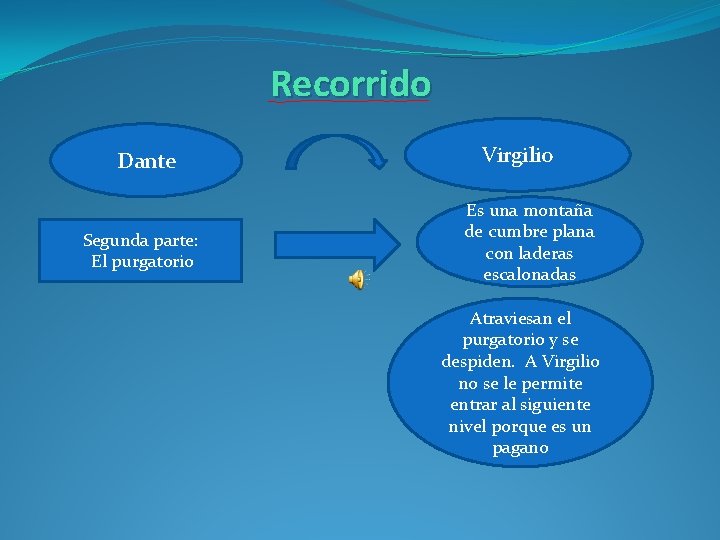 Recorrido

Dante

Virgilio

Segunda parte:
El purgatorio

Es una montaña de cumbre plana con laderas escalonadas

Atraviesan el purgatorio y se despiden. A Virgilio no se le permite entrar al siguiente nivel porque es un pagano